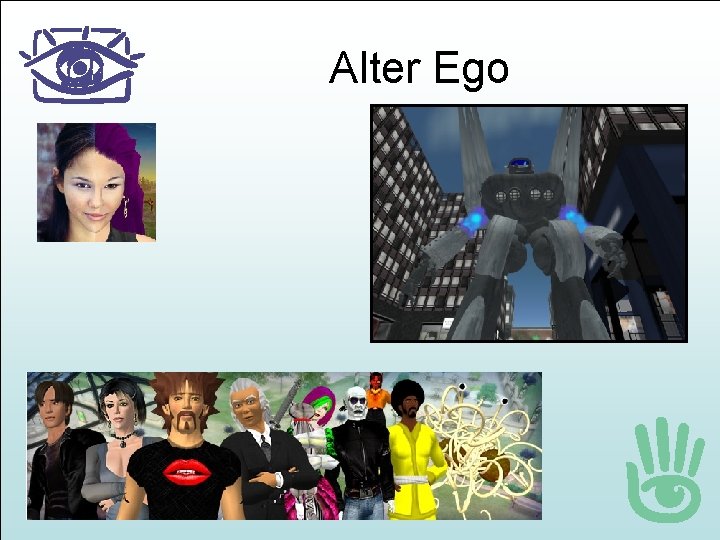 Alter Ego